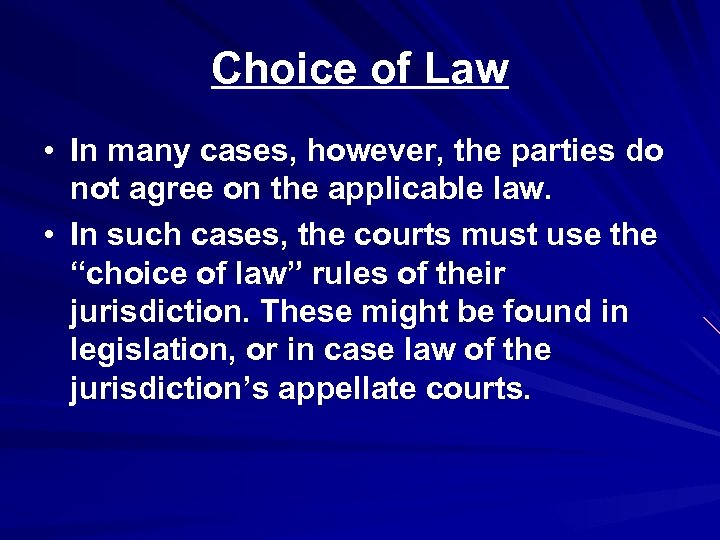 Choice of Law

• In many cases, however, the parties do not agree on the applicable law.

• In such cases, the courts must use the “choice of law” rules of their jurisdiction. These might be found in legislation, or in case law of the jurisdiction’s appellate courts.